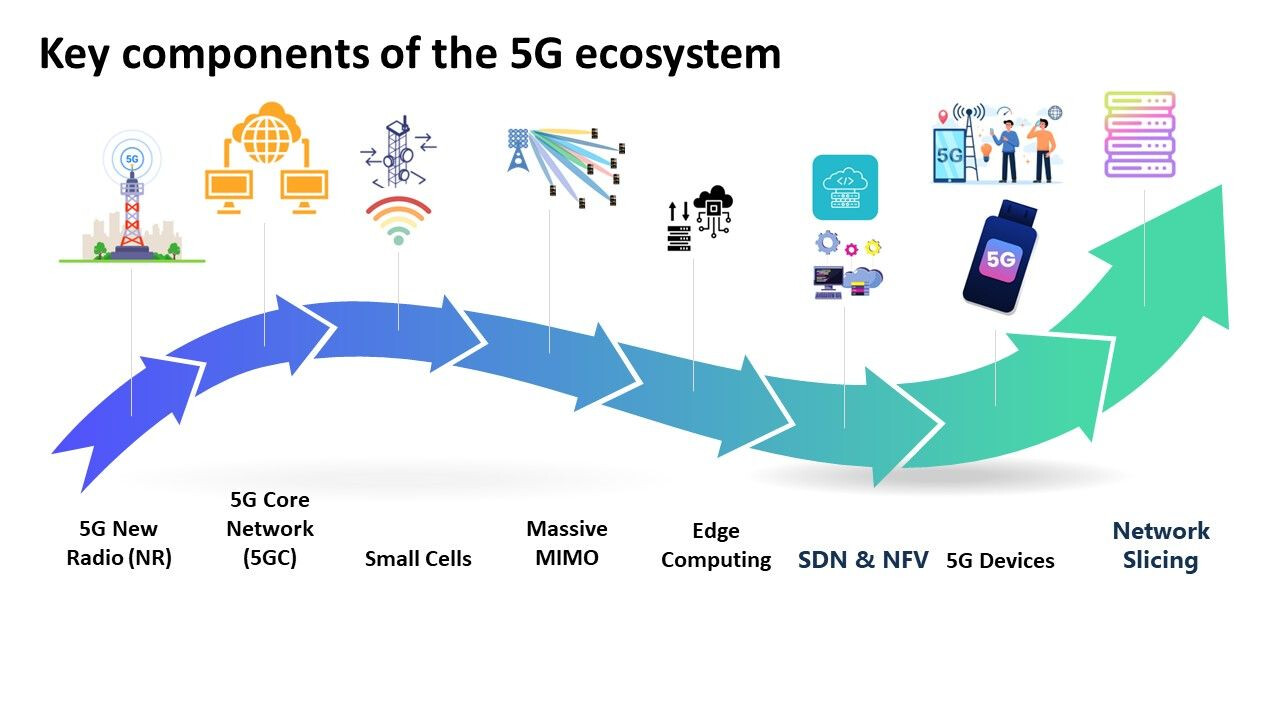 Key components of the 5G ecosystem

5G

5G

5G

5G New Radio (NR)

5G Core Network (5GC)

Small Cells

Massive MIMO

Edge Computing

SDN & NFV

5G Devices

Network Slicing